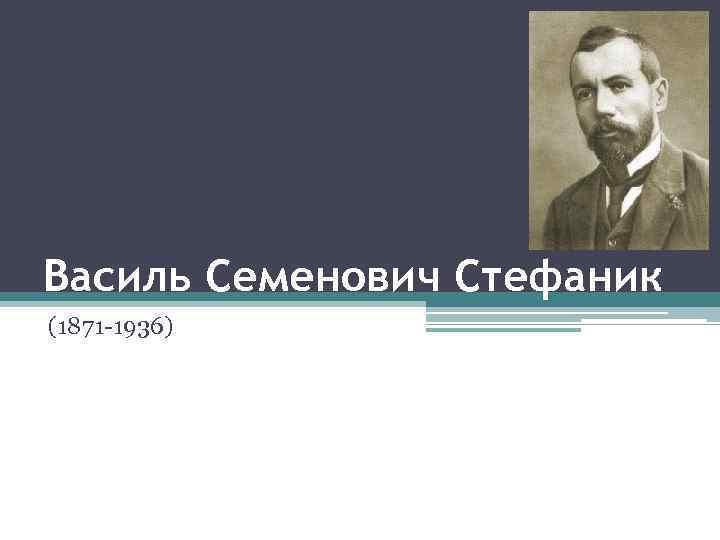 Василь Семенович Стефаник

(1871-1936)